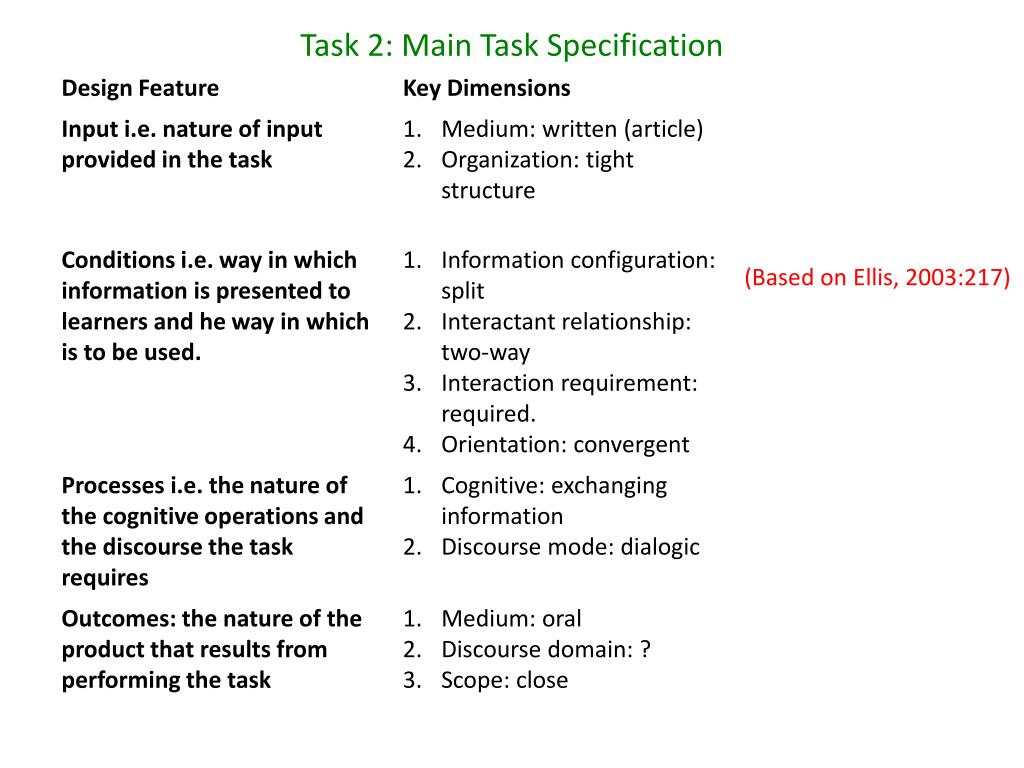 Task 2: Main Task Specification

| Design Feature | Key Dimensions |
|---|---|
| Input i.e. nature of input provided in the task | 1. Medium: written (article) 2. Organization: tight structure |
| Conditions i.e. way in which information is presented to learners and he way in which is to be used. | 1. Information configuration: split 2. Interactant relationship: two-way 3. Interaction requirement: required. 4. Orientation: convergent |
| Processes i.e. the nature of the cognitive operations and the discourse the task requires | 1. Cognitive: exchanging information 2. Discourse mode: dialogic |
| Outcomes: the nature of the product that results from performing the task | 1. Medium: oral 2. Discourse domain: ? 3. Scope: close |

(Based on Ellis, 2003:217)